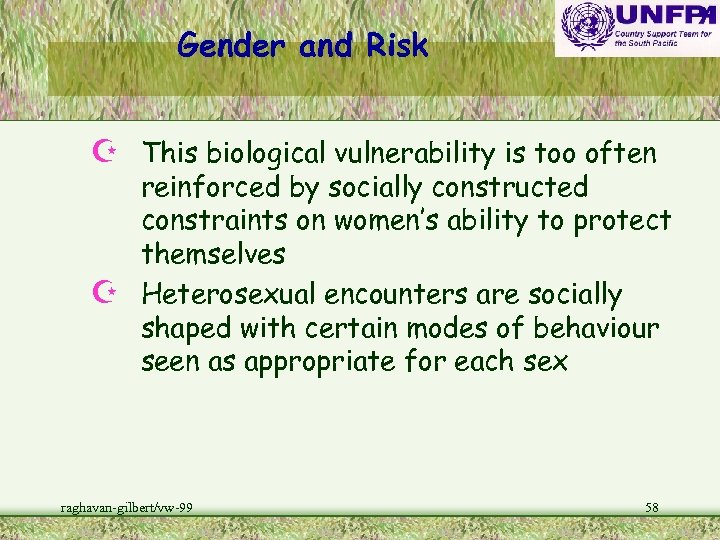 Gender and Risk

UNFPA
Country Support Team for the South Pacific

This biological vulnerability is too often reinforced by socially constructed constraints on women's ability to protect themselves

Heterosexual encounters are socially shaped with certain modes of behaviour seen as appropriate for each sex

raghavan-gilbert/vw-99

58